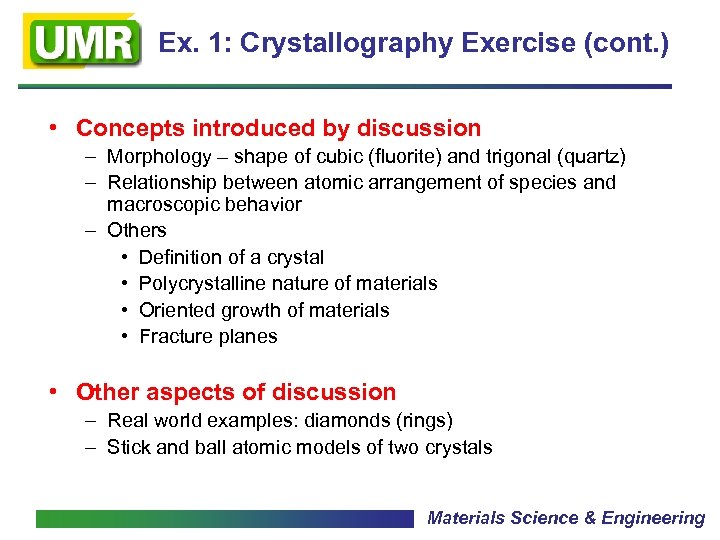 UMR

Ex. 1: Crystallography Exercise (cont.)

• Concepts introduced by discussion
– Morphology – shape of cubic (fluorite) and trigonal (quartz)
– Relationship between atomic arrangement of species and macroscopic behavior
– Others
• Definition of a crystal
• Polycrystalline nature of materials
• Oriented growth of materials
• Fracture planes

• Other aspects of discussion
– Real world examples: diamonds (rings)
– Stick and ball atomic models of two crystals

Materials Science & Engineering